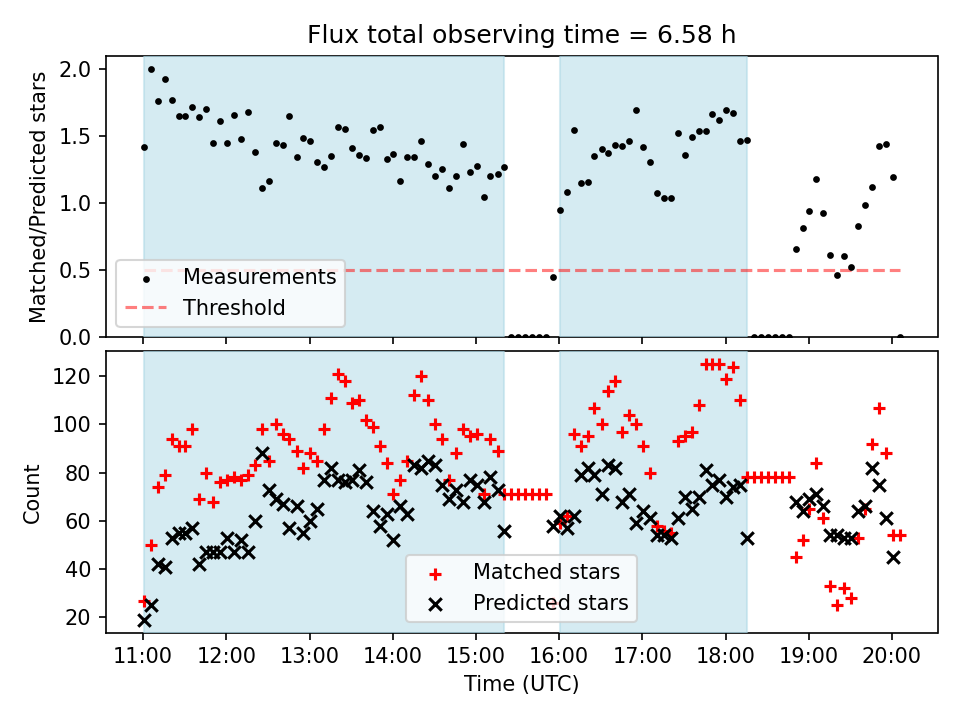 Flux total observing time = 6.58 h

Matched/Predicted stars

2.0
1.5
1.0
0.5
0.0

Measurements
Threshold

Count

120
100
80
60
40
20

Matched stars
Predicted stars

11:00 12:00 13:00 14:00 15:00 16:00 17:00 18:00 19:00 20:00

Time (UTC)